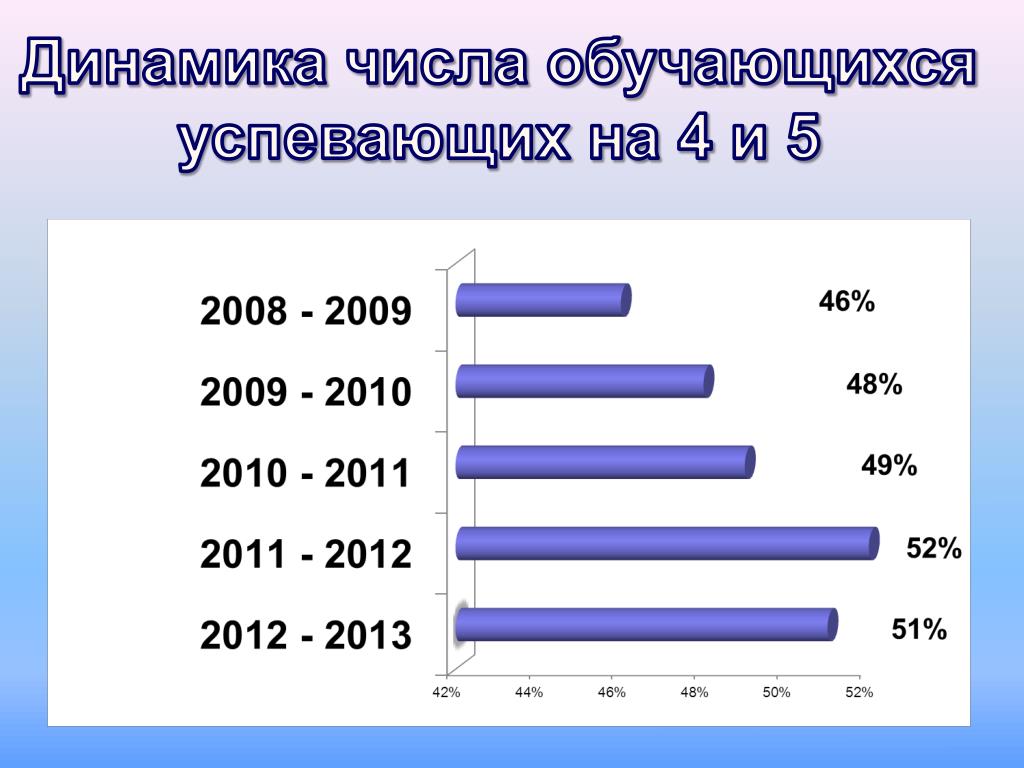 Динамика числа обучающихся успевающих на 4 и 5

2008 - 2009
46%
2009 - 2010
48%
2010 - 2011
49%
2011 - 2012
52%
2012 - 2013
51%

42% 44% 46% 48% 50% 52%